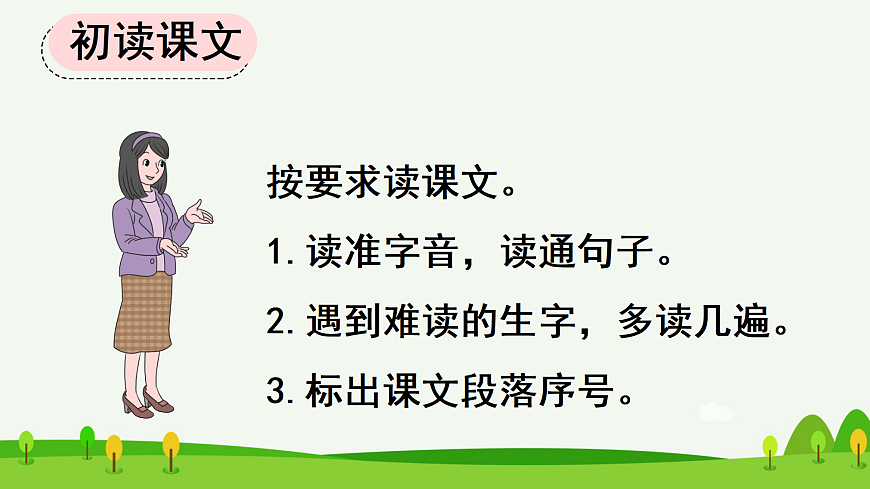 初读课文

按要求读课文。

1. 读准字音，读通句子。

2. 遇到难读的生字，多读几遍。

3. 标出课文段落序号。